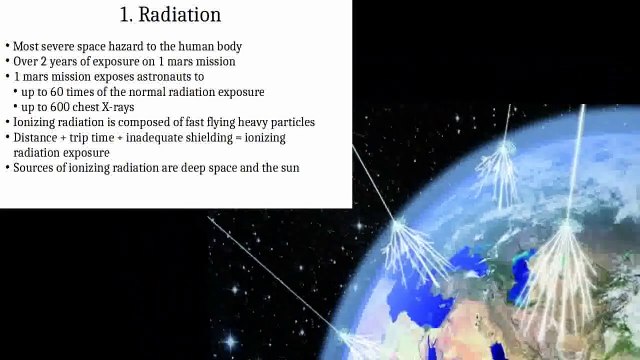 1. Radiation

• Most severe space hazard to the human body
• Over 2 years of exposure on 1 mars mission
• 1 mars mission exposes astronauts to
  • up to 60 times of the normal radiation exposure
  • up to 600 chest X-rays
• Ionizing radiation is composed of fast flying heavy particles
• Distance + trip time + inadequate shielding = ionizing radiation exposure
• Sources of ionizing radiation are deep space and the sun